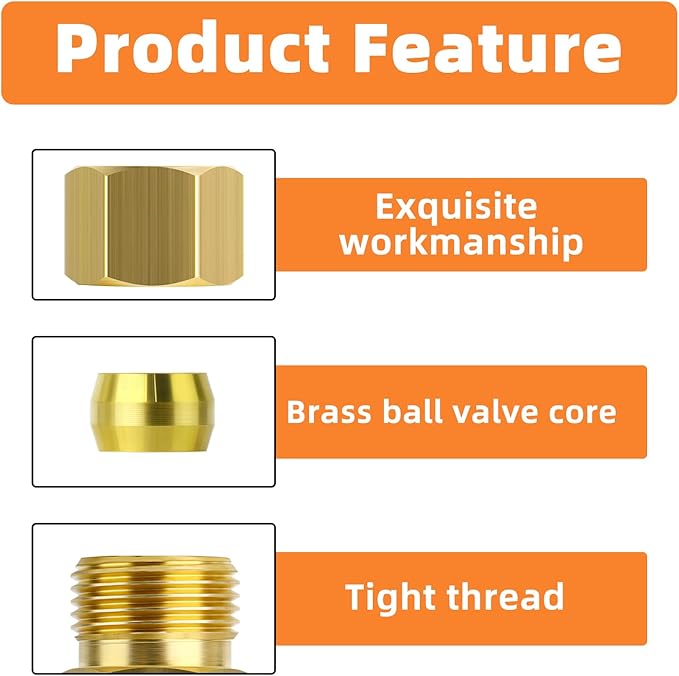 Product Feature

Exquisite workmanship

Brass ball valve core

Tight thread